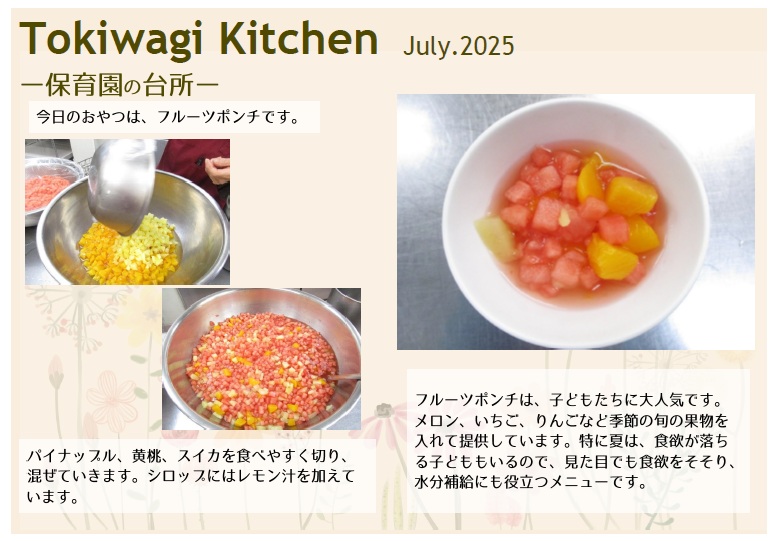 Tokiwagi Kitchen July.2025

ー保育園の台所ー

今日のおやつは、フルーツポンチです。

パイナップル、黄桃、スイカを食べやすく切り、混ぜていきます。シロップにはレモン汁を加えています。

フルーツポンチは、子どもたちに大人気です。メロン、いちご、りんごなど季節の旬の果物を入れて提供しています。特に夏は、食欲が落ちる子どももいるので、見た目でも食欲をそそり、水分補給にも役立つメニューです。